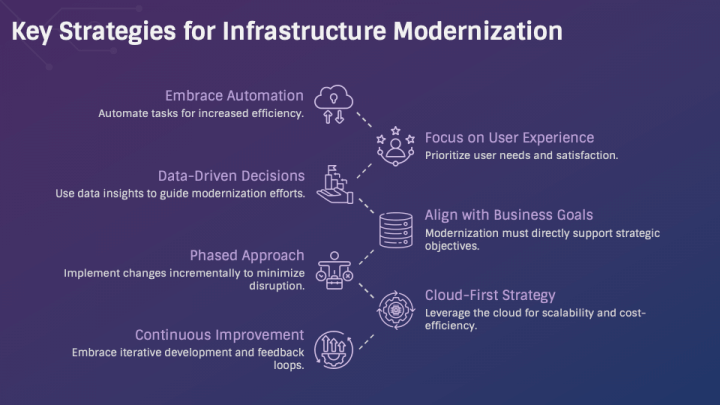 Key Strategies for Infrastructure Modernization

Embrace Automation
Automate tasks for increased efficiency.

Focus on User Experience
Prioritize user needs and satisfaction.

Data-Driven Decisions
Use data insights to guide modernization efforts.

Align with Business Goals
Modernization must directly support strategic objectives.

Phased Approach
Implement changes incrementally to minimize disruption.

Cloud-First Strategy
Leverage the cloud for scalability and cost-efficiency.

Continuous Improvement
Embrace iterative development and feedback loops.